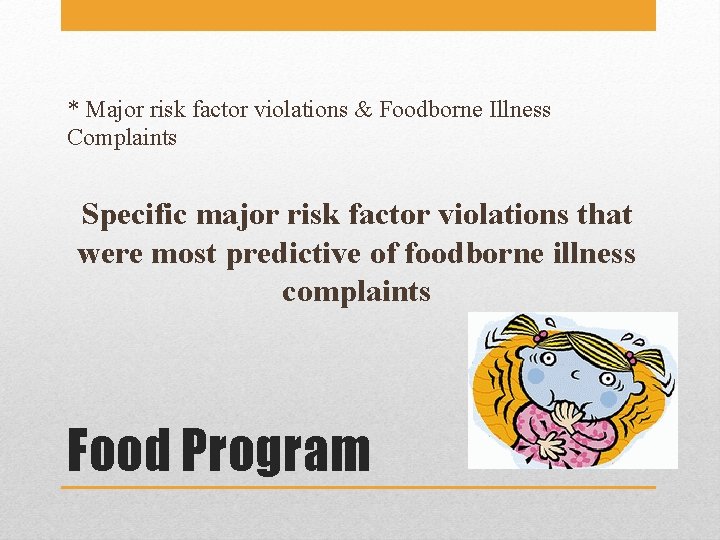 * Major risk factor violations & Foodborne Illness Complaints

Specific major risk factor violations that were most predictive of foodborne illness complaints

Food Program